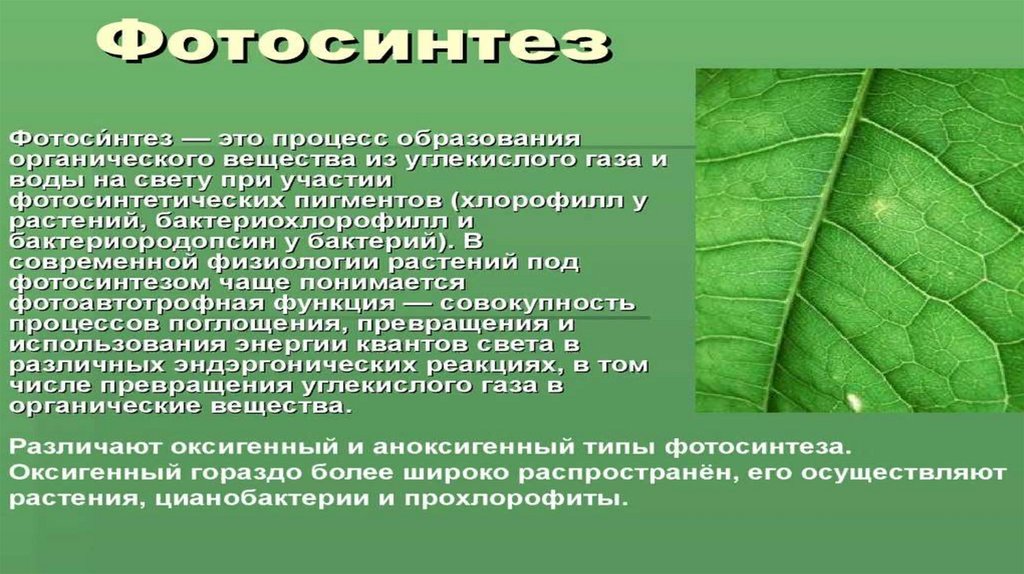 Фотосинтез

Фотоси́нтез — это процесс образования органического вещества из углекислого газа и воды на свету при участии фотосинтетических пигментов (хлорофилл у растений, бактериохлорофилл и бактериородопсин у бактерий). В современной физиологии растений под фотосинтезом чаще понимается фотоавтотрофная функция — совокупность процессов поглощения, превращения и использования энергии квантов света в различных эндэргонических реакциях, в том числе превращения углекислого газа в органические вещества.

Различают оксигенный и аноксигенный типы фотосинтеза. Оксигенный гораздо более широко распространён, его осуществляют растения, цианобактерии и прохлорофиты.